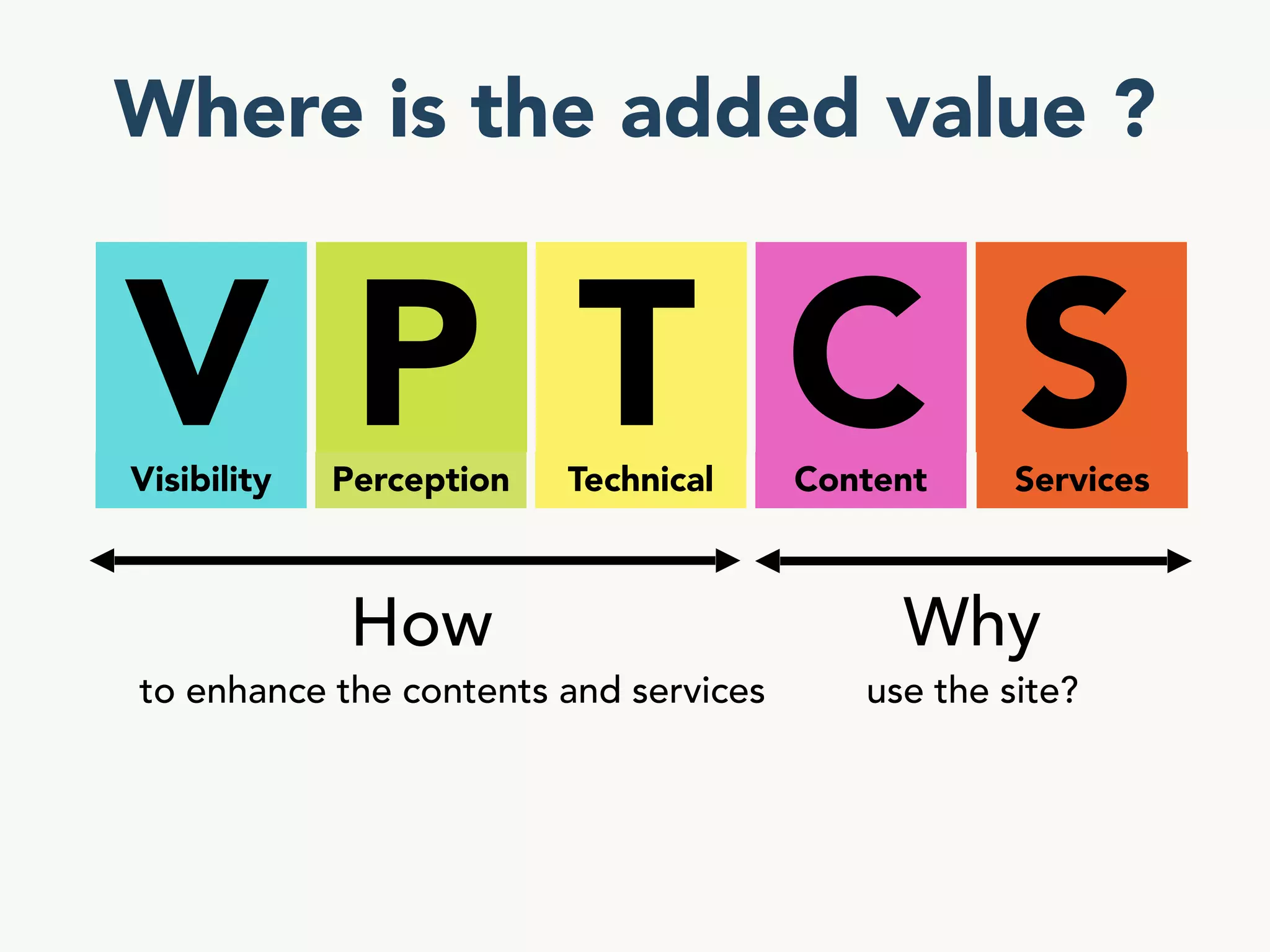 Where is the added value ?

V
Visibility

P
Perception

T
Technical

C
Content

S
Services

How
to enhance the contents and services

Why
use the site?